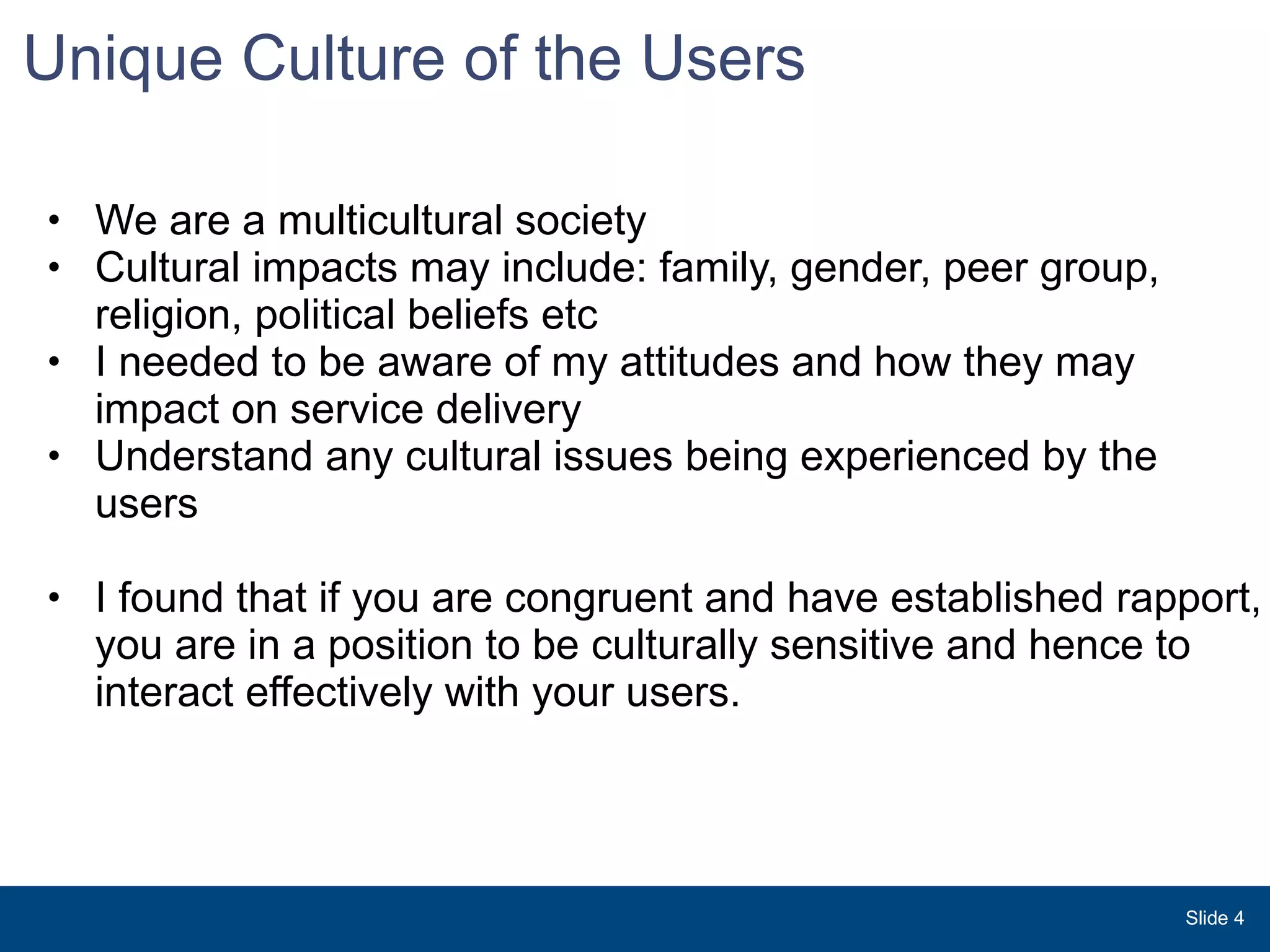 Unique Culture of the Users

• We are a multicultural society
• Cultural impacts may include: family, gender, peer group, religion, political beliefs etc
• I needed to be aware of my attitudes and how they may impact on service delivery
• Understand any cultural issues being experienced by the users

• I found that if you are congruent and have established rapport, you are in a position to be culturally sensitive and hence to interact effectively with your users.

Slide 4